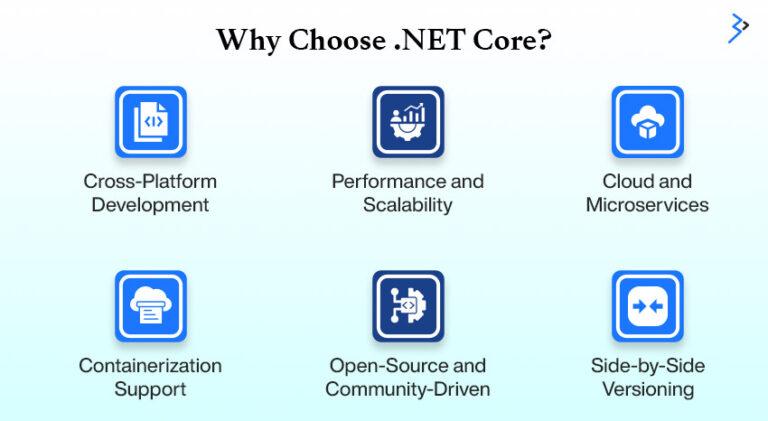 Why Choose .NET Core?

Cross-Platform Development

Performance and Scalability

Cloud and Microservices

Containerization Support

Open-Source and Community-Driven

Side-by-Side Versioning